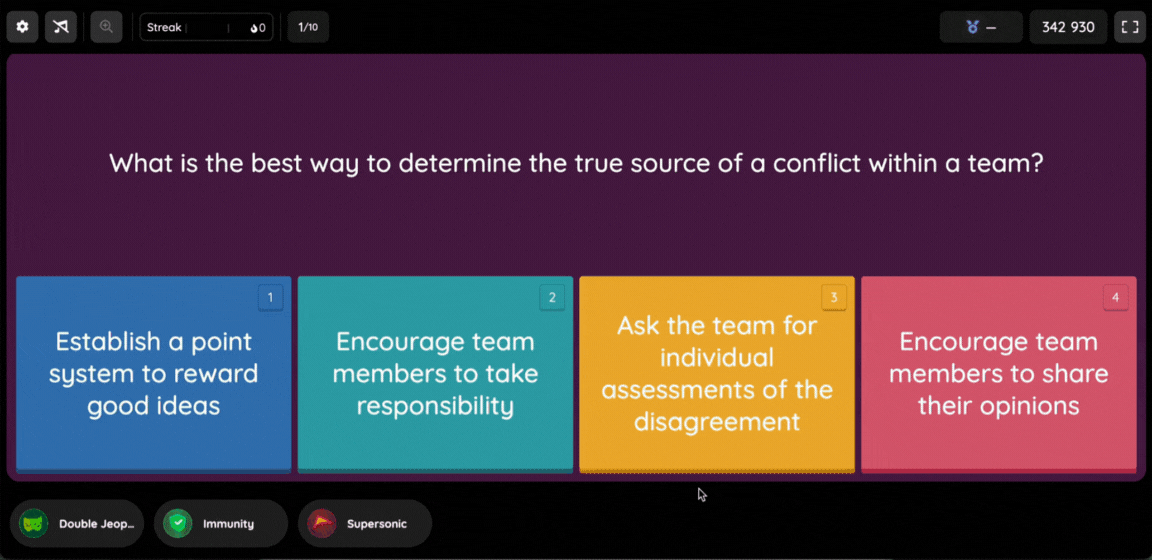 Streak 0

1/10

–

342 930

What is the best way to determine the true source of a conflict within a team?

1
Establish a point system to reward good ideas

2
Encourage team members to take responsibility

3
Ask the team for individual assessments of the disagreement

4
Encourage team members to share their opinions

Double Jeop...

Immunity

Supersonic